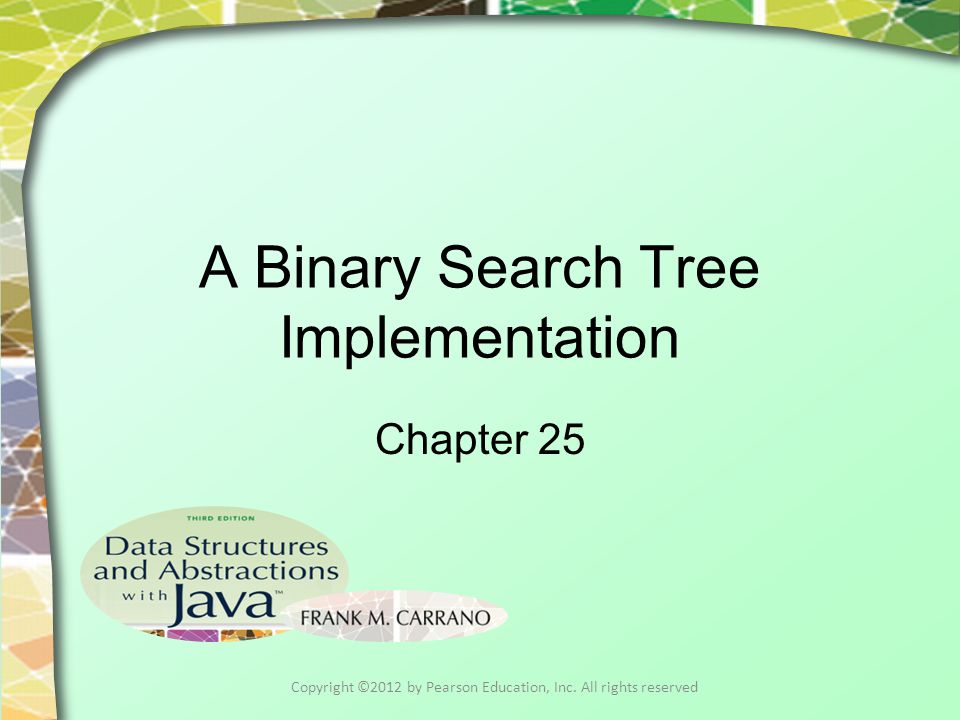 A Binary Search Tree Implementation

Chapter 25

THIRD EDITION
Data Structures and Abstractions with Java™

FRANK M. CARRANO

Copyright ©2012 by Pearson Education, Inc. All rights reserved